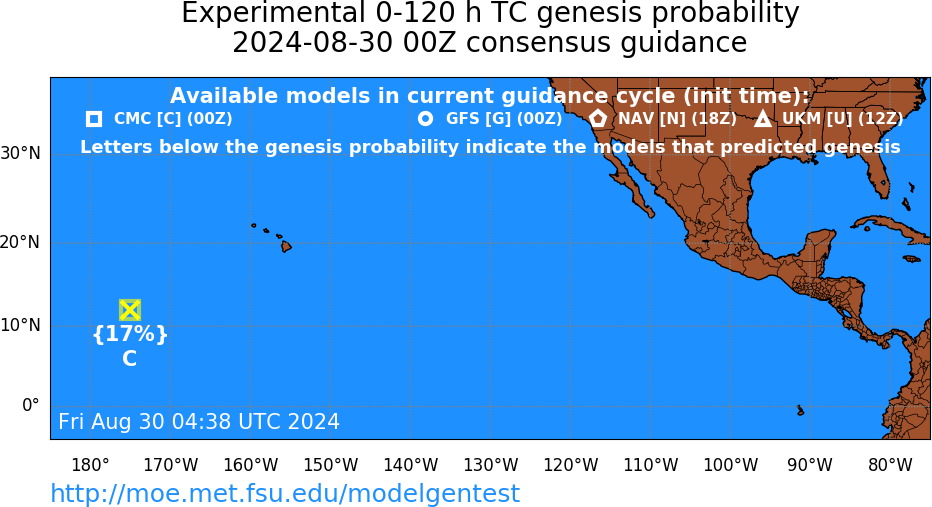 Experimental 0-120 h TC genesis probability
2024-08-30 00Z consensus guidance

Available models in current guidance cycle (init time):
CMC [C] (00Z) GFS [G] (00Z) NAV [N] (18Z) UKM [U] (12Z)
Letters below the genesis probability indicate the models that predicted genesis

30°N
20°N
10°N
0°

{17%}
C

Fri Aug 30 04:38 UTC 2024

180° 170°W 160°W 150°W 140°W 130°W 120°W 110°W 100°W 90°W 80°W

http://moe.met.fsu.edu/modelgentest